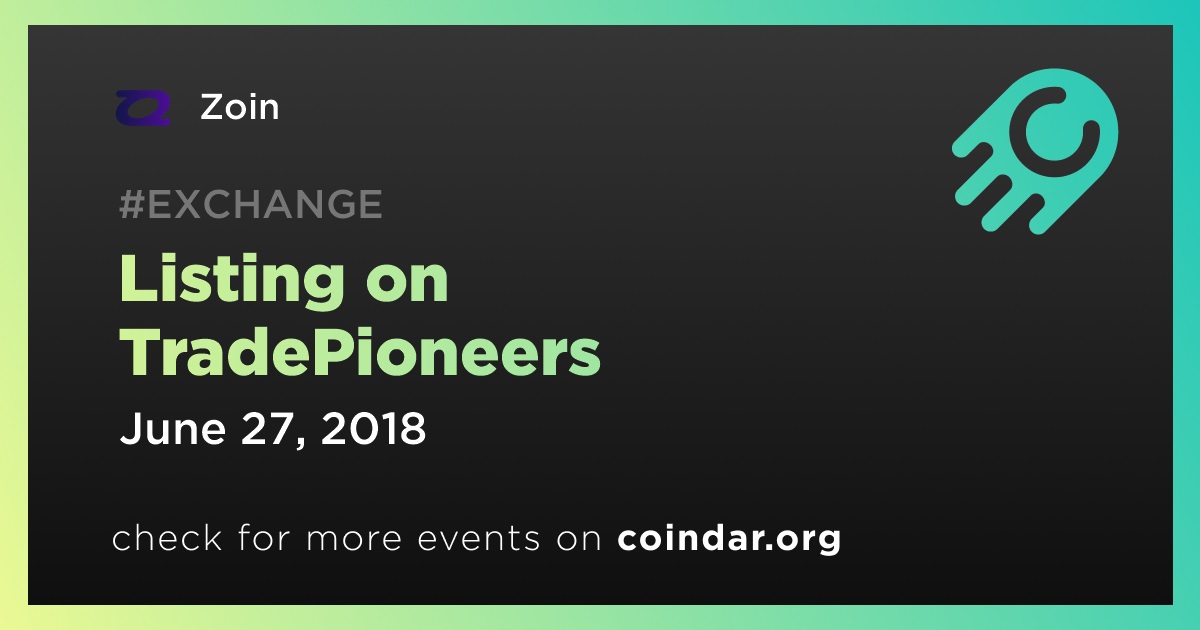 Zoin

#EXCHANGE

Listing on TradePioneers

June 27, 2018

check for more events on coindar.org